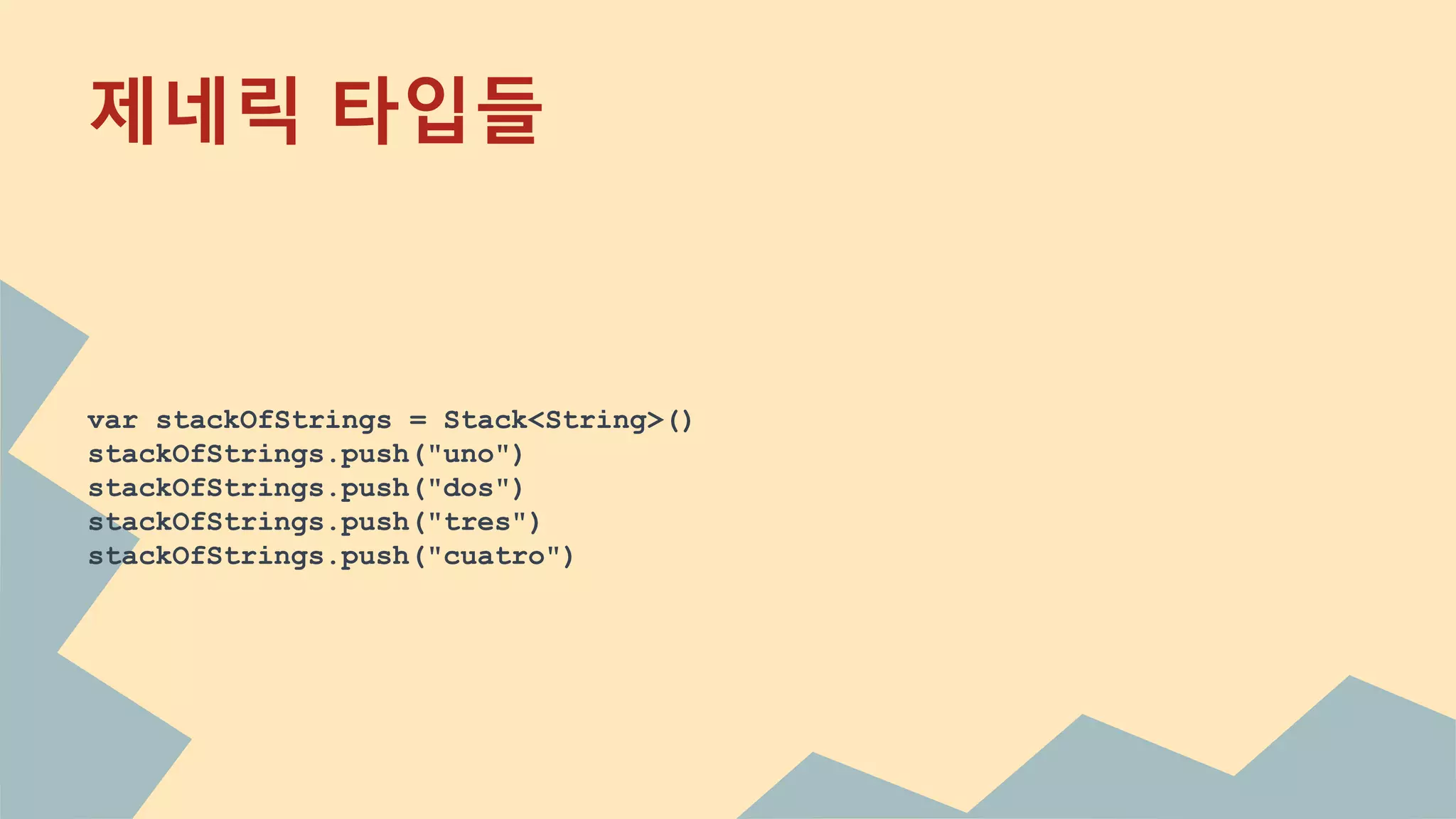 제네릭 타입들

var stackOfStrings = Stack<String>()
stackOfStrings.push("uno")
stackOfStrings.push("dos")
stackOfStrings.push("tres")
stackOfStrings.push("cuatro")